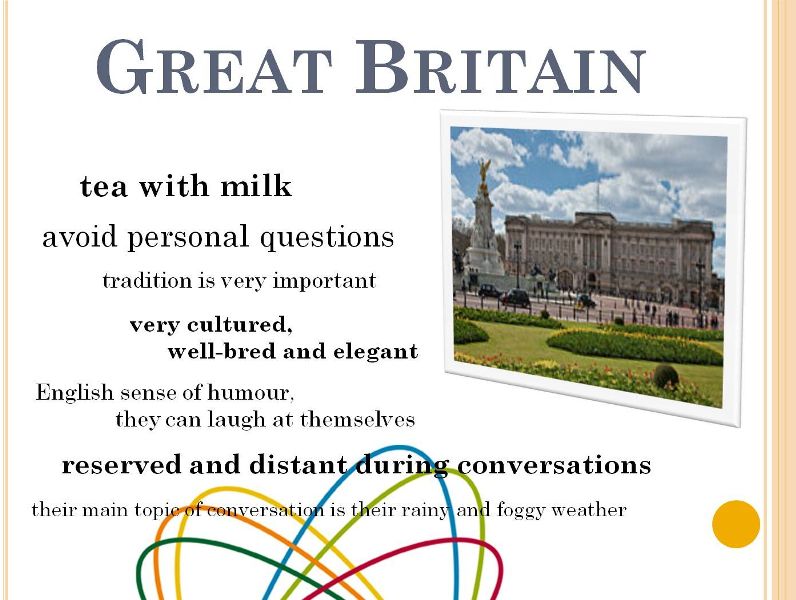 GREAT BRITAIN

tea with milk

avoid personal questions

tradition is very important

very cultured, well-bred and elegant

English sense of humour, they can laugh at themselves

reserved and distant during conversations

their main topic of conversation is their rainy and foggy weather